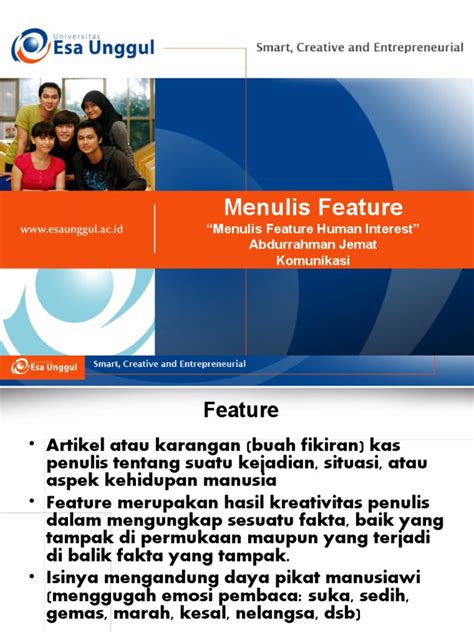 Universitas
Esa Unggul

Smart, Creative and Entrepreneurial

www.esaunggul.ac.id

Menulis Feature
"Menulis Feature Human Interest"
Abdurrahman Jemat
Komunikasi

Esa Unggul
Smart, Creative and Entrepreneurial

Feature

• Artikel atau karangan (buah fikiran) kas penulis tentang suatu kejadian, situasi, atau aspek kehidupan manusia

• Feature merupakan hasil kreativitas penulis dalam mengungkap sesuatu fakta, baik yang tampak di permukaan maupun yang terjadi di balik fakta yang tampak.

• Isinya mengandung daya pikat manusiawi (menggugah emosi pembaca: suka, sedih, gemas, marah, kesal, nelangsa, dsb)